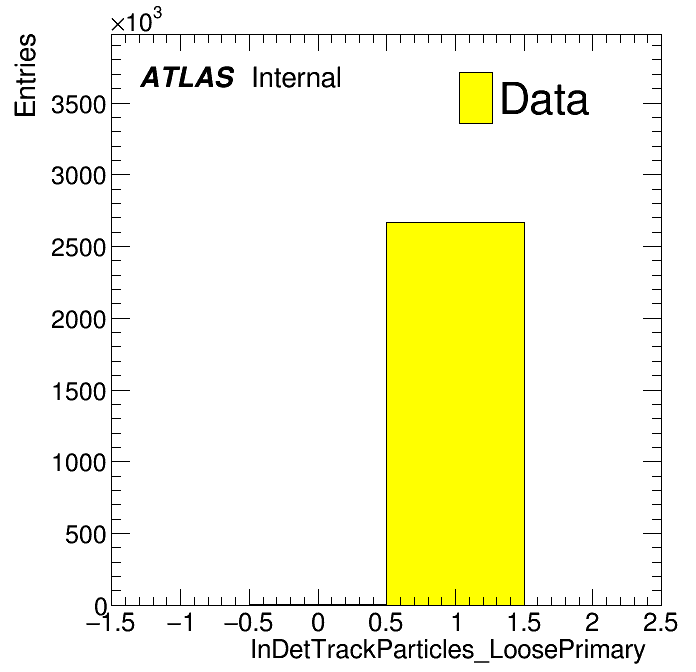 $\times10^3$
Entries
ATLAS Internal
Data
3500
3000
2500
2000
1500
1000
500
0
−1.5 −1 −0.5 0 0.5 1 1.5 2 2.5
InDetTrackParticles_LoosePrimary